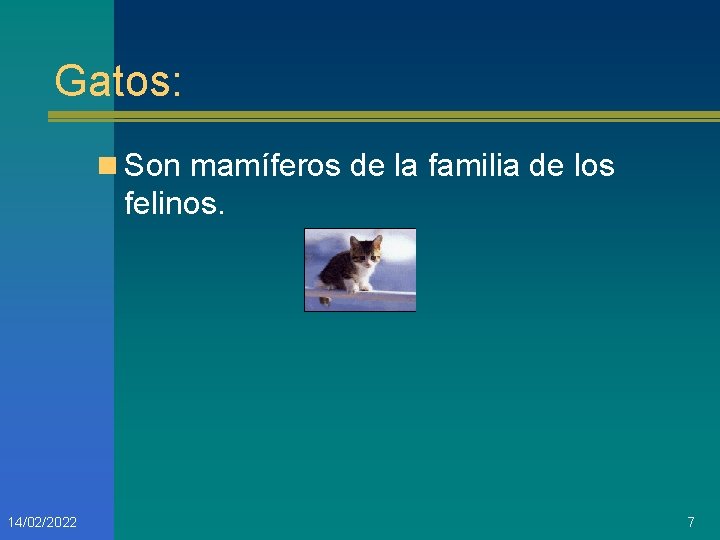 Gatos:

Son mamíferos de la familia de los felinos.

14/02/2022

7